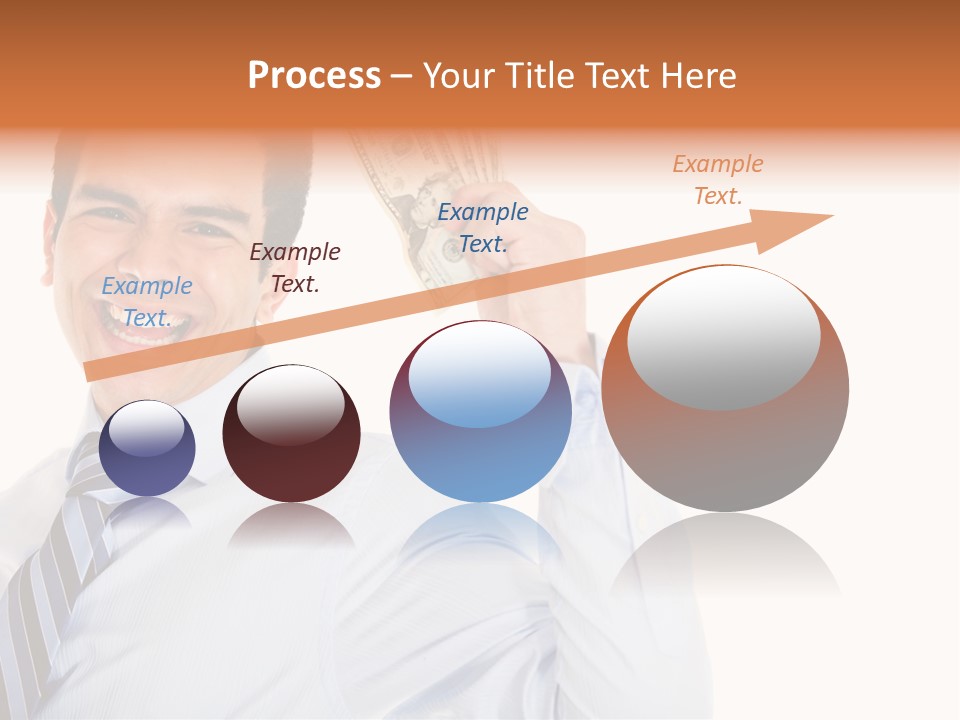 Process – Your Title Text Here

Example Text.

Example Text.

Example Text.

Example Text.